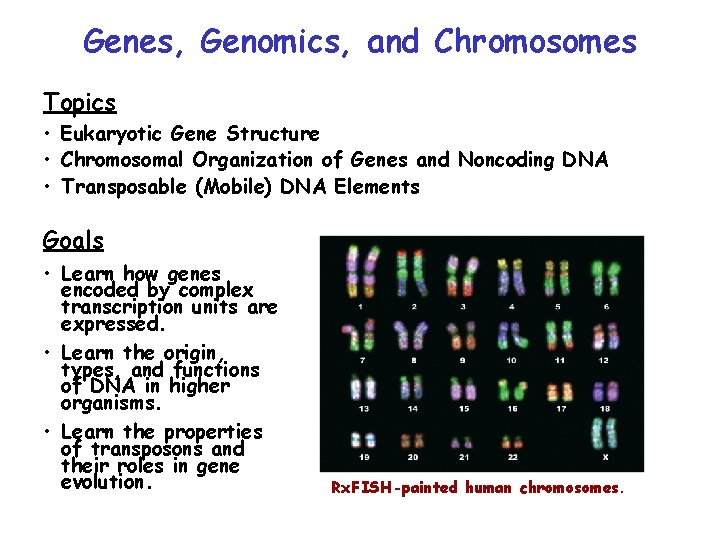 Genes, Genomics, and Chromosomes

Topics

• Eukaryotic Gene Structure
• Chromosomal Organization of Genes and Noncoding DNA
• Transposable (Mobile) DNA Elements

Goals

• Learn how genes encoded by complex transcription units are expressed.
• Learn the origin, types, and functions of DNA in higher organisms.
• Learn the properties of transposons and their roles in gene evolution.

1 2 3 4 5 6
7 8 9 10 11 12
13 14 15 16 17 18
19 20 21 22 X

RxFISH-painted human chromosomes.